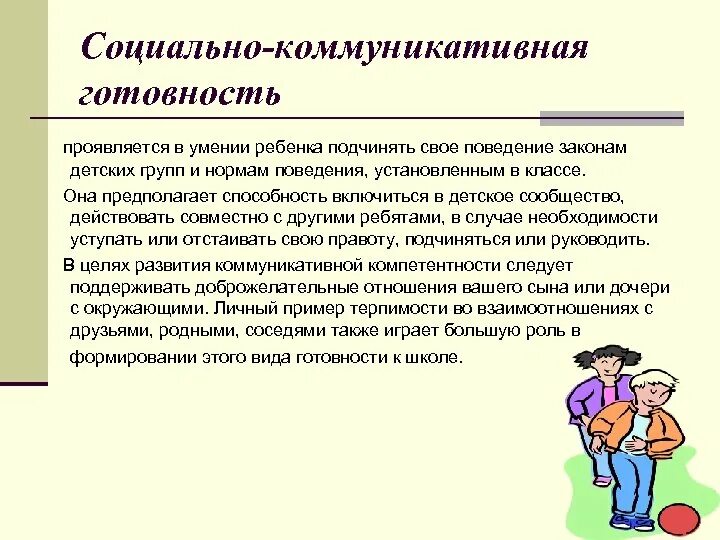 Социально-коммуникативная готовность

проявляется в умении ребенка подчинять свое поведение законам детских групп и нормам поведения, установленным в классе.

Она предполагает способность включиться в детское сообщество, действовать совместно с другими ребятами, в случае необходимости уступать или отстаивать свою правоту, подчиняться или руководить.

В целях развития коммуникативной компетентности следует поддерживать доброжелательные отношения вашего сына или дочери с окружающими. Личный пример терпимости во взаимоотношениях с друзьями, родными, соседями также играет большую роль в формировании этого вида готовности к школе.